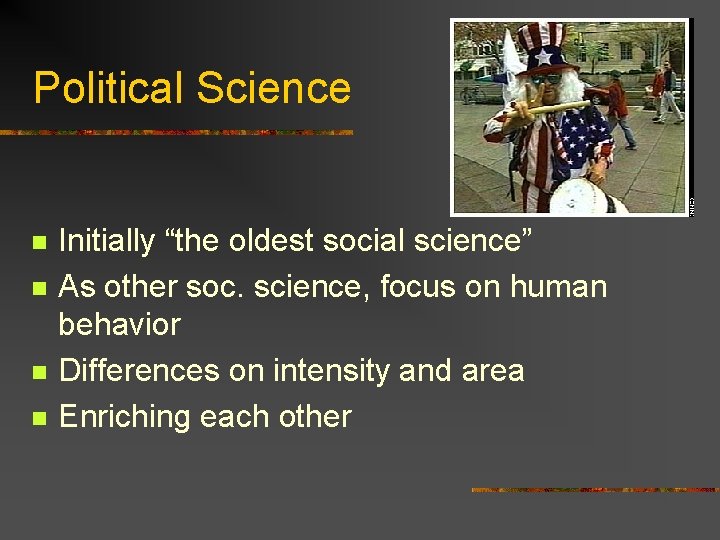 Political Science

CNN

- Initially “the oldest social science”
- As other soc. science, focus on human behavior
- Differences on intensity and area
- Enriching each other